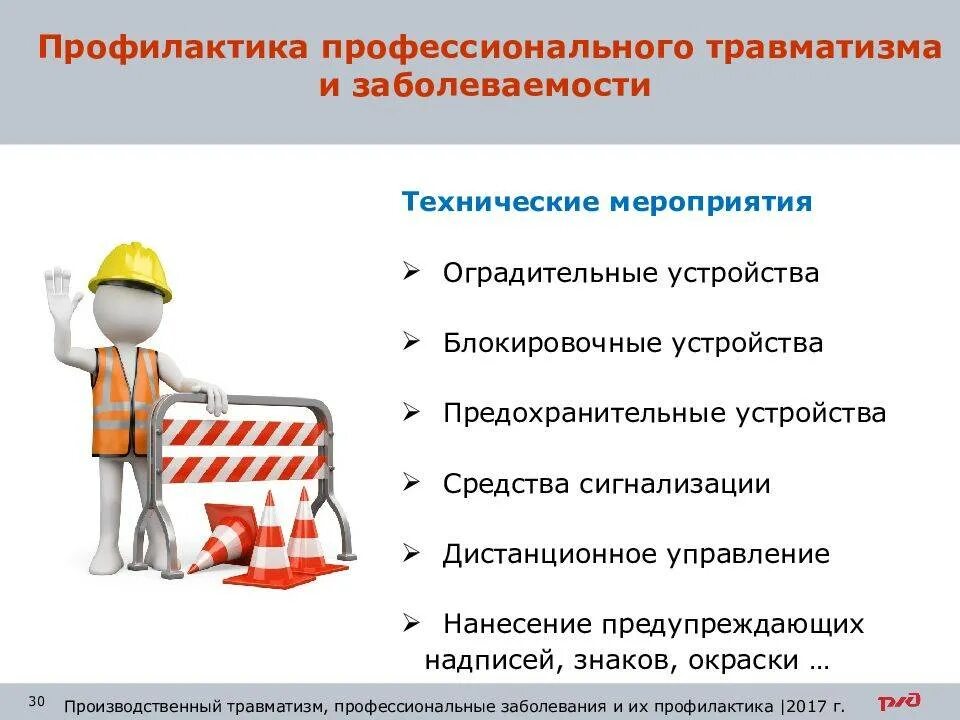 Профилактика профессионального травматизма и заболеваемости

Технические мероприятия

➢ Оградительные устройства

➢ Блокировочные устройства

➢ Предохранительные устройства

➢ Средства сигнализации

➢ Дистанционное управление

➢ Нанесение предупреждающих надписей, знаков, окраски …

30 Производственный травматизм, профессиональные заболевания и их профилактика |2017 г.

РЖД